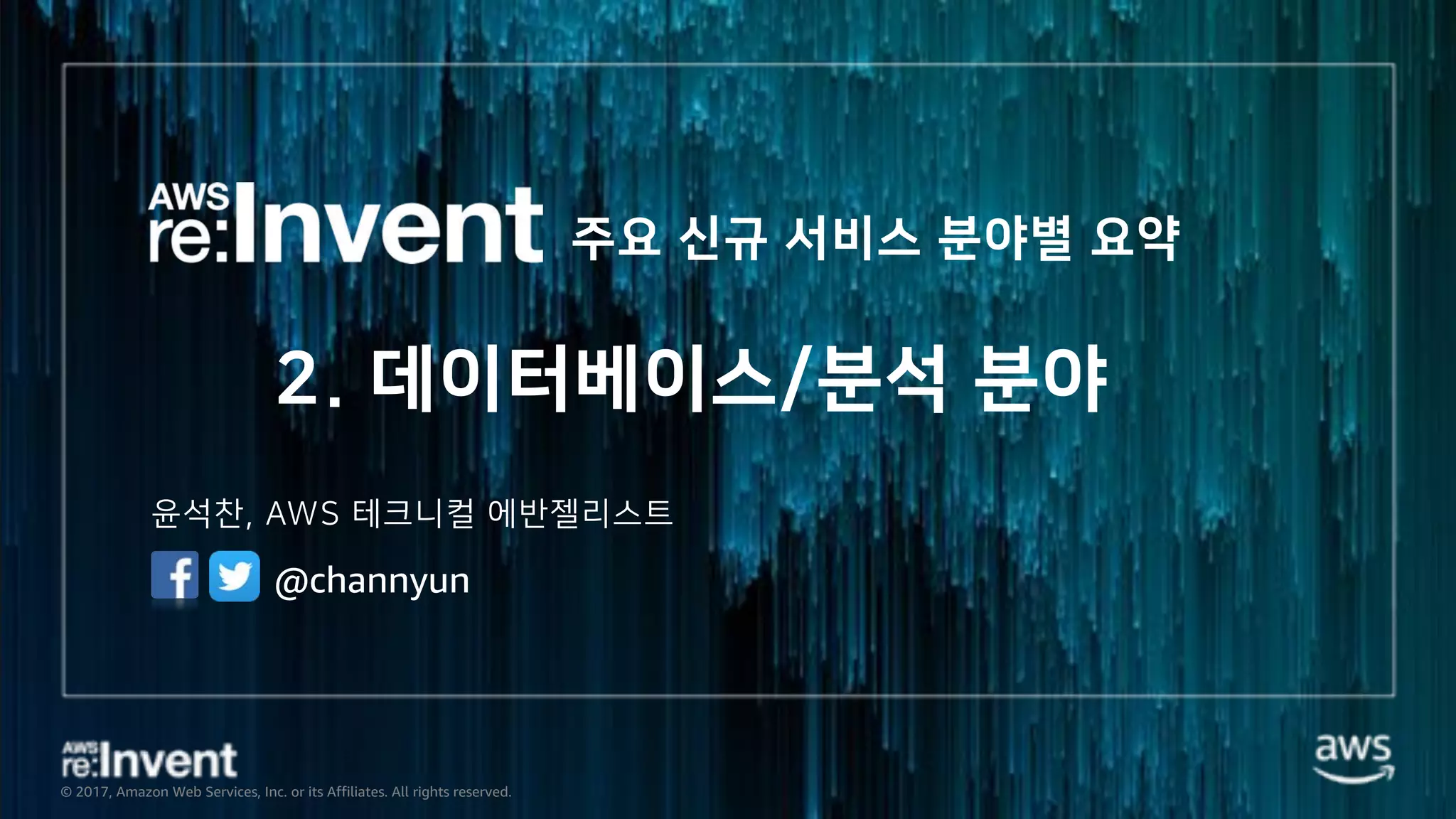 AWS re:Invent 주요 신규 서비스 분야별 요약

2. 데이터베이스/분석 분야

윤석찬, AWS 테크니컬 에반젤리스트

@channyun

AWS re:Invent

© 2017, Amazon Web Services, Inc. or its Affiliates. All rights reserved.

aws